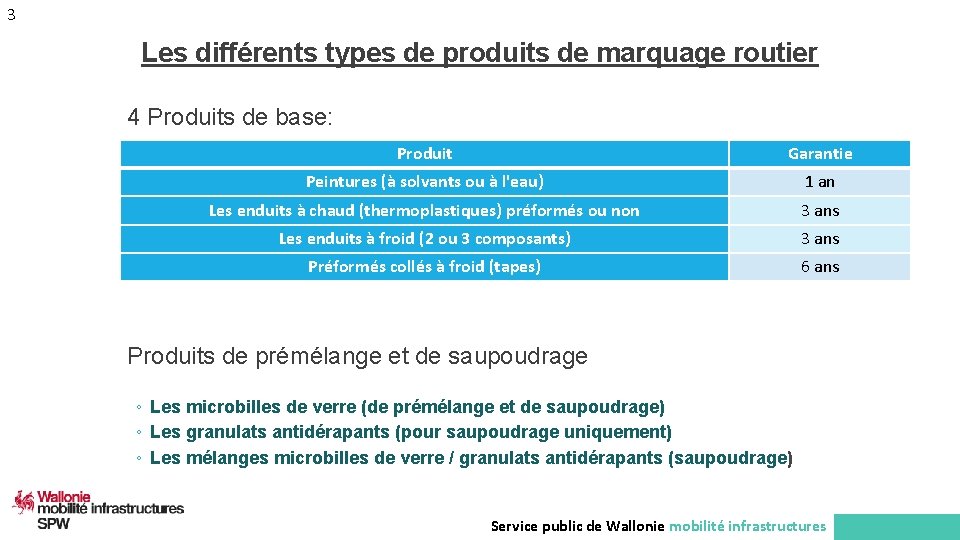 3

Les différents types de produits de marquage routier

4 Produits de base:

| Produit | Garantie |
|---|---|
| Peintures (à solvants ou à l'eau) | 1 an |
| Les enduits à chaud (thermoplastiques) préformés ou non | 3 ans |
| Les enduits à froid (2 ou 3 composants) | 3 ans |
| Préformés collés à froid (tapes) | 6 ans |

Produits de prémélange et de saupoudrage

◦ Les microbilles de verre (de prémélange et de saupoudrage)
◦ Les granulats antidérapants (pour saupoudrage uniquement)
◦ Les mélanges microbilles de verre / granulats antidérapants (saupoudrage)

Wallonie mobilité infrastructures SPW

Service public de Wallonie mobilité infrastructures